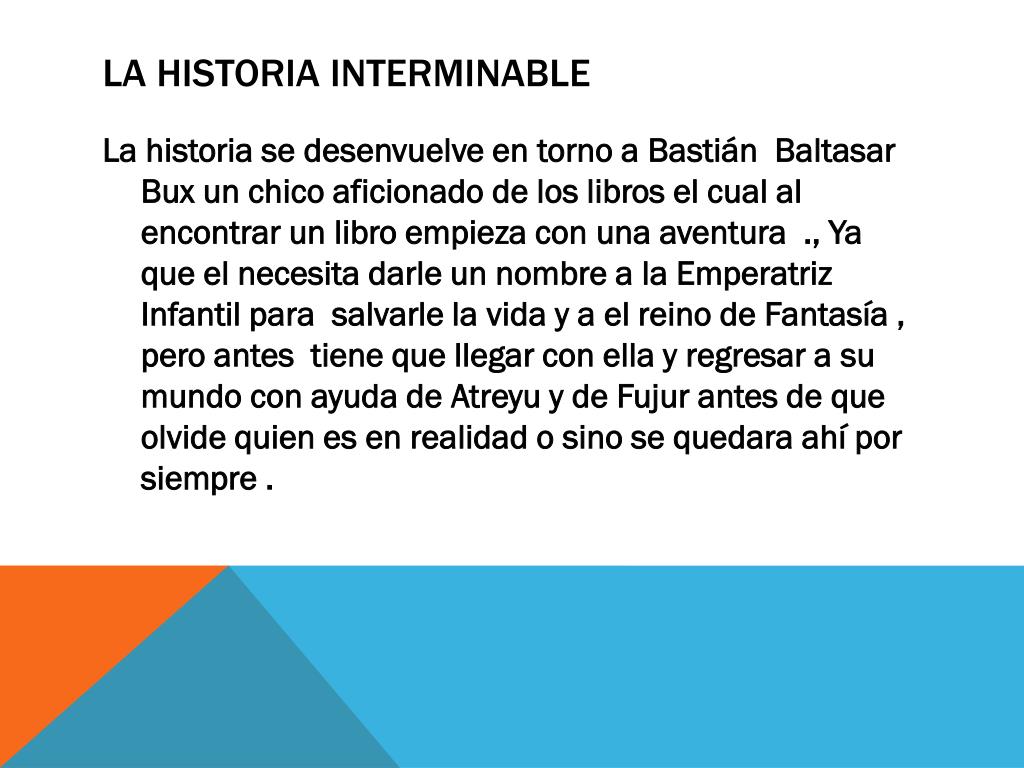 LA HISTORIA INTERMINABLE

La historia se desenvuelve en torno a Bastián Baltasar Bux un chico aficionado de los libros el cual al encontrar un libro empieza con una aventura ., Ya que el necesita darle un nombre a la Emperatriz Infantil para salvarle la vida y a el reino de Fantasía , pero antes tiene que llegar con ella y regresar a su mundo con ayuda de Atreyu y de Fujur antes de que olvide quien es en realidad o sino se quedara ahí por siempre .